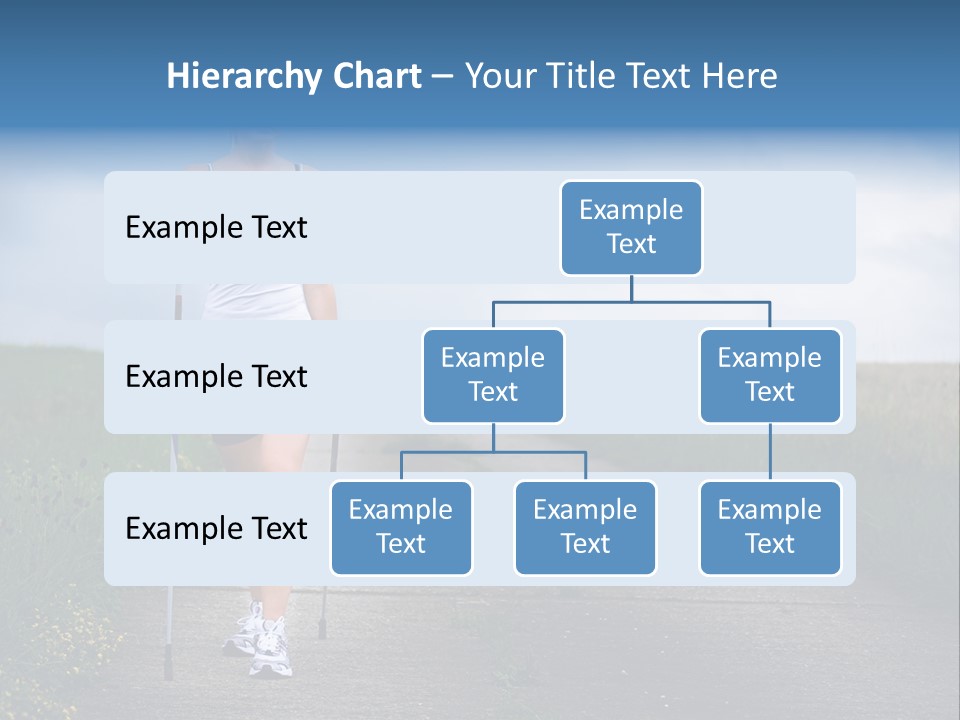 Hierarchy Chart – Your Title Text Here

Example Text

Example Text

Example Text

Example Text

Example Text

Example Text

Example Text

Example Text

Example Text